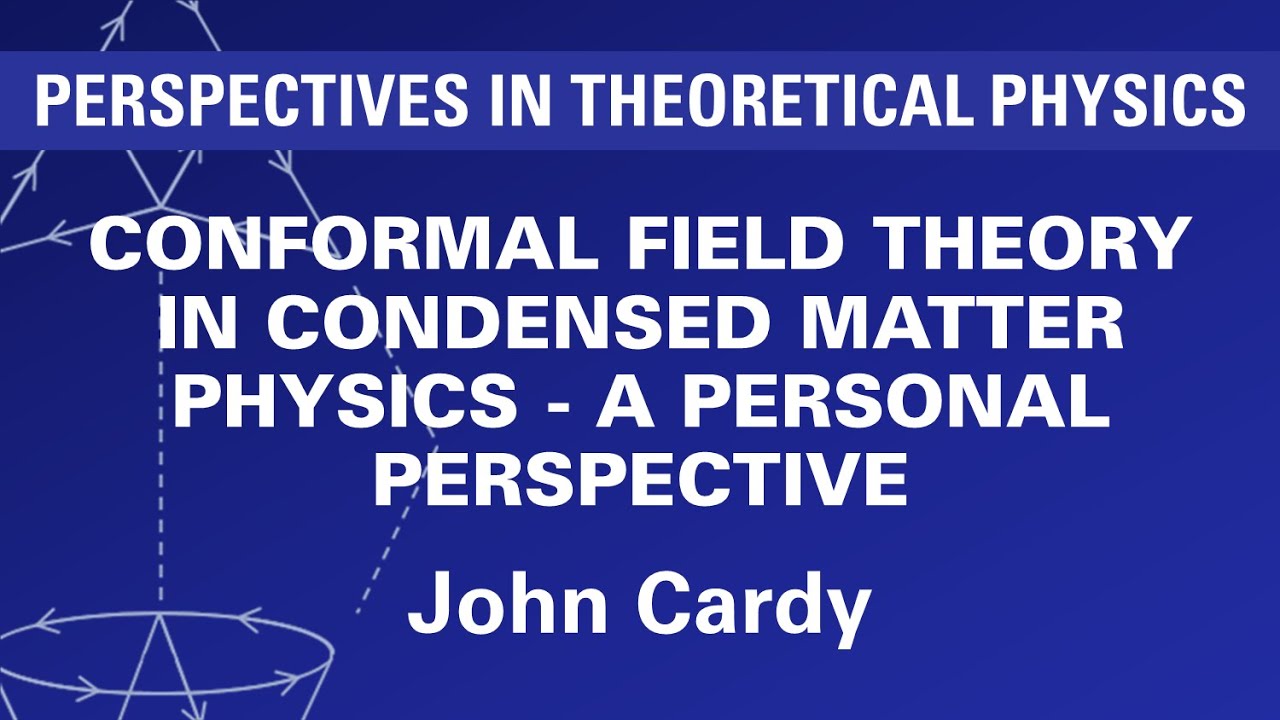 PERSPECTIVES IN THEORETICAL PHYSICS

CONFORMAL FIELD THEORY IN CONDENSED MATTER PHYSICS - A PERSONAL PERSPECTIVE

John Cardy